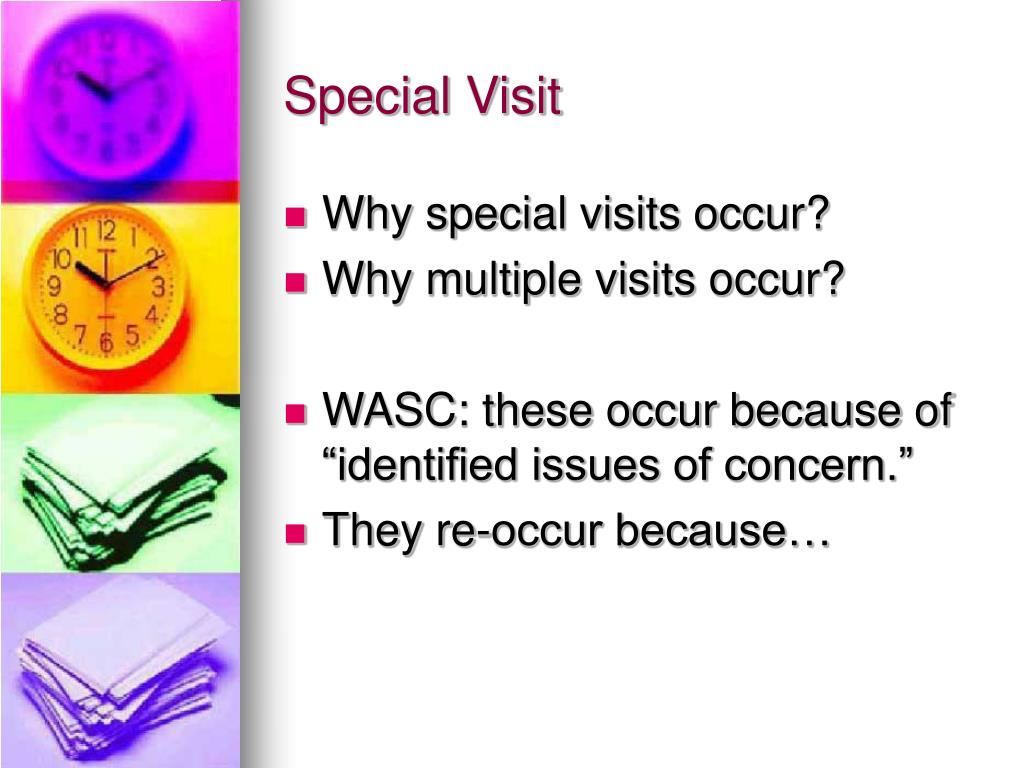 Special Visit

- Why special visits occur?
- Why multiple visits occur?

- WASC: these occur because of “identified issues of concern.”
- They re-occur because…